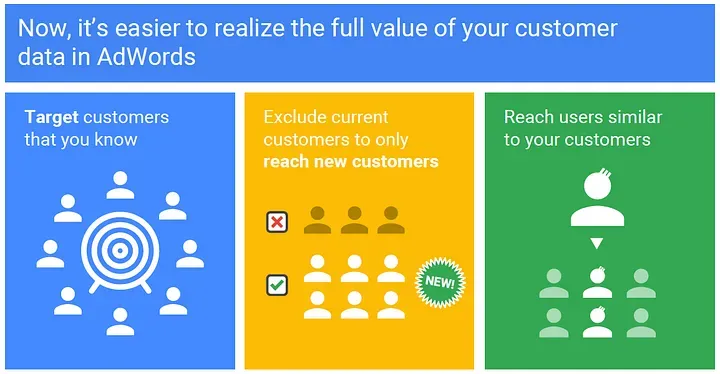 Now, it's easier to realize the full value of your customer data in AdWords

Target customers that you know

Exclude current customers to only reach new customers

NEW!

Reach users similar to your customers